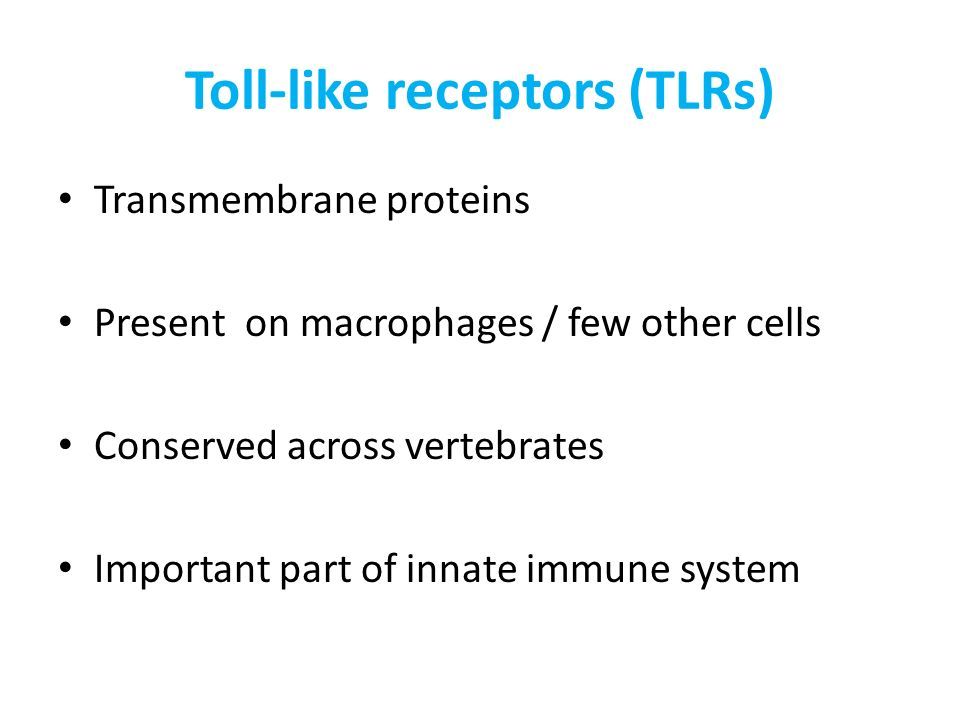 Toll-like receptors (TLRs)

• Transmembrane proteins

• Present  on macrophages / few other cells

• Conserved across vertebrates

• Important part of innate immune system